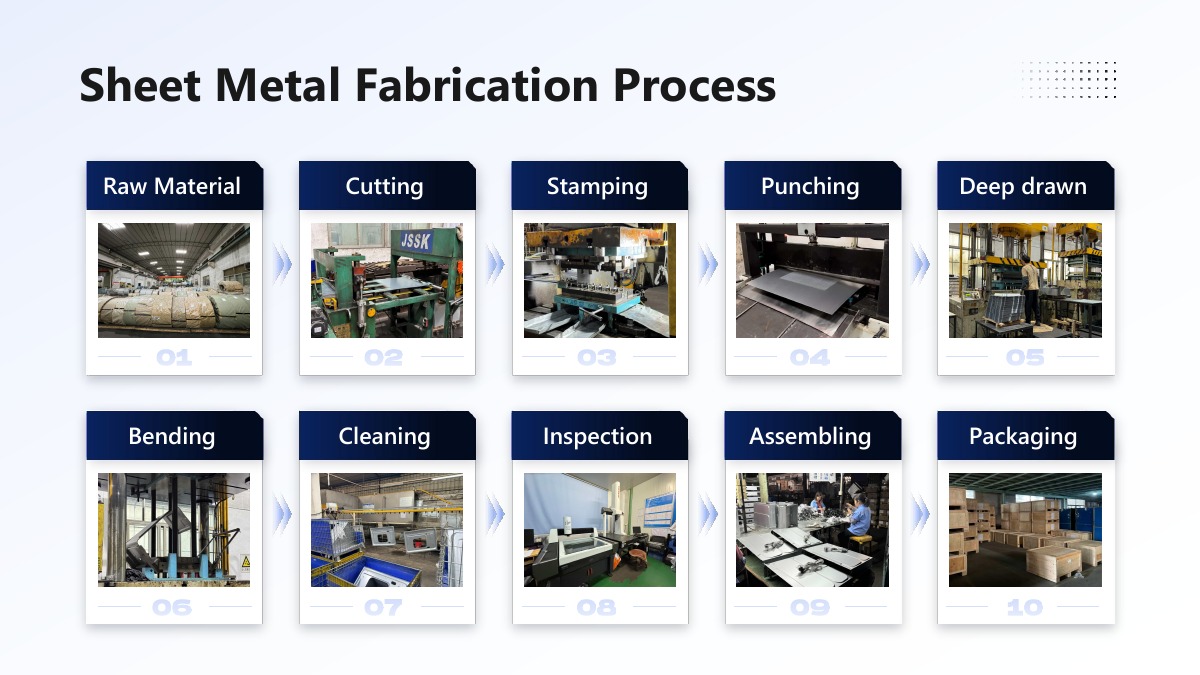 Sheet Metal Fabrication Process

Raw Material

01

Cutting

JSSK

02

Stamping

03

Punching

04

Deep drawn

05

Bending

06

Cleaning

07

Inspection

08

Assembling

09

Packaging

10